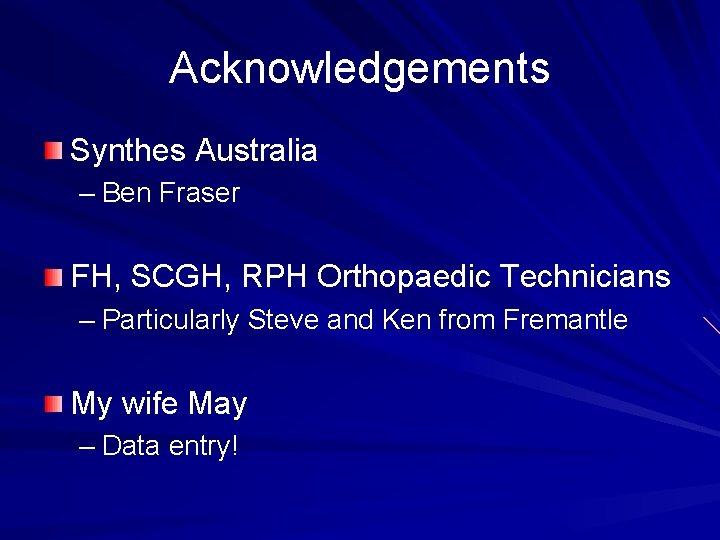 Acknowledgements

Synthes Australia
– Ben Fraser

FH, SCGH, RPH Orthopaedic Technicians
– Particularly Steve and Ken from Fremantle

My wife May
– Data entry!